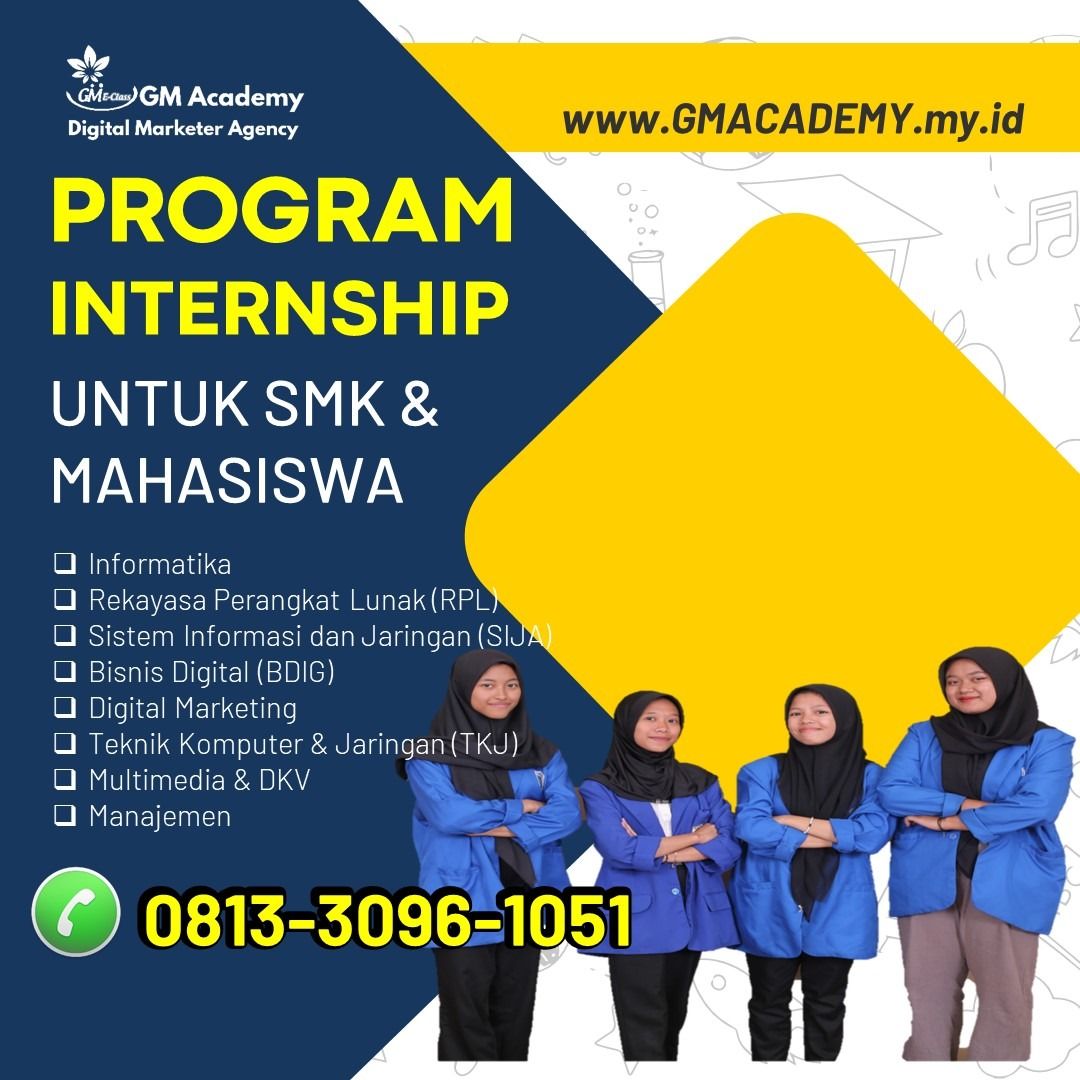 GM E-Class GM Academy
Digital Marketer Agency

www.GMACADEMY.my.id

PROGRAM INTERNSHIP

UNTUK SMK & MAHASISWA

❑ Informatika
❑ Rekayasa Perangkat Lunak (RPL)
❑ Sistem Informasi dan Jaringan (SIJA)
❑ Bisnis Digital (BDIG)
❑ Digital Marketing
❑ Teknik Komputer & Jaringan (TKJ)
❑ Multimedia & DKV
❑ Manajemen

0813-3096-1051